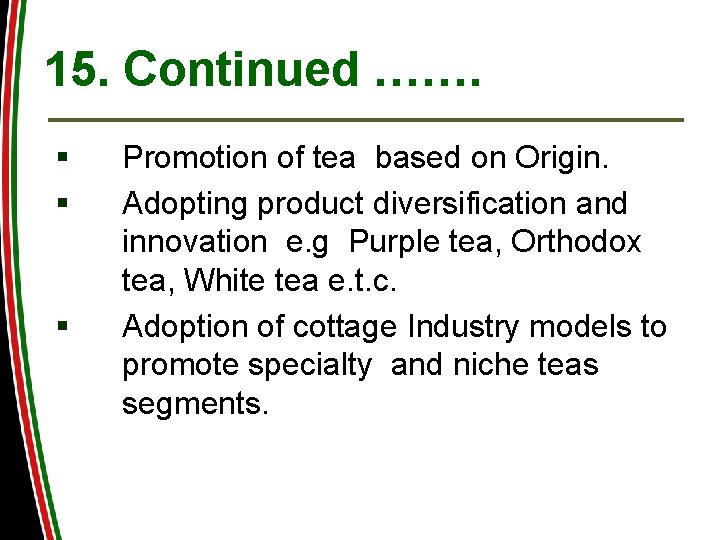 15. Continued …….

▪ Promotion of tea based on Origin.

▪ Adopting product diversification and innovation e.g Purple tea, Orthodox tea, White tea e.t.c.

▪ Adoption of cottage Industry models to promote specialty and niche teas segments.